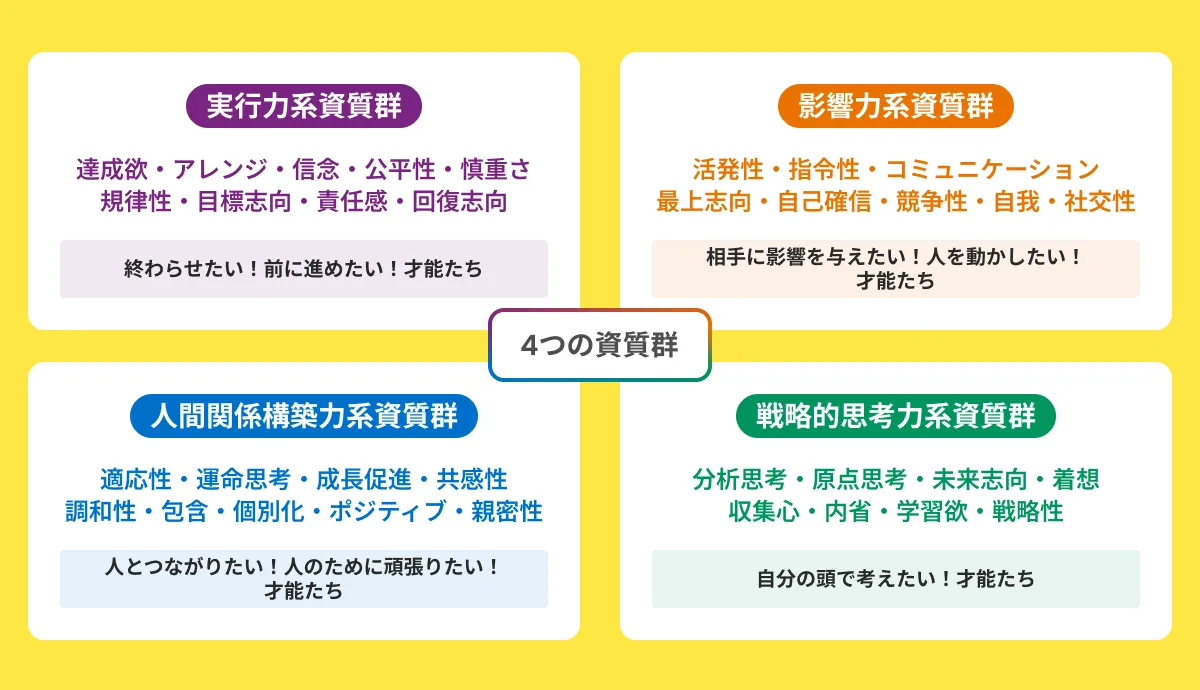 実行力系資質群

達成欲・アレンジ・信念・公平性・慎重さ
規律性・目標志向・責任感・回復志向

終わらせたい！前に進めたい！才能たち

影響力系資質群

活発性・指令性・コミュニケーション
最上志向・自己確信・競争性・自我・社交性

相手に影響を与えたい！人を動かしたい！
才能たち

4つの資質群

人間関係構築力系資質群

適応性・運命思考・成長促進・共感性
調和性・包含・個別化・ポジティブ・親密性

人とつながりたい！人のために頑張りたい！
才能たち

戦略的思考力系資質群

分析思考・原点思考・未来志向・着想
収集心・内省・学習欲・戦略性

自分の頭で考えたい！才能たち